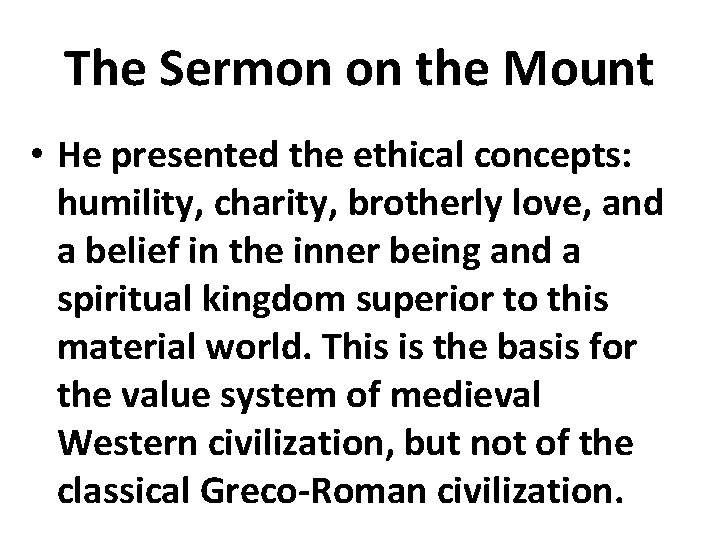 The Sermon on the Mount

• He presented the ethical concepts: humility, charity, brotherly love, and a belief in the inner being and a spiritual kingdom superior to this material world. This is the basis for the value system of medieval Western civilization, but not of the classical Greco-Roman civilization.